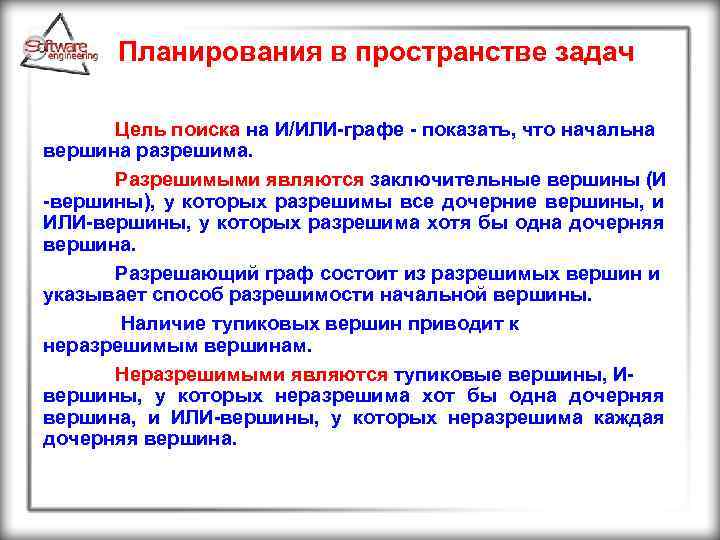 Software engineering

Планирования в пространстве задач

Цель поиска на И/ИЛИ-графе - показать, что начальна вершина разрешима.

Разрешимыми являются заключительные вершины (И -вершины), у которых разрешимы все дочерние вершины, и ИЛИ-вершины, у которых разрешима хотя бы одна дочерняя вершина.

Разрешающий граф состоит из разрешимых вершин и указывает способ разрешимости начальной вершины.

Наличие тупиковых вершин приводит к неразрешимым вершинам.

Неразрешимыми являются тупиковые вершины, И-вершины, у которых неразрешима хот бы одна дочерняя вершина, и ИЛИ-вершины, у которых неразрешима каждая дочерняя вершина.